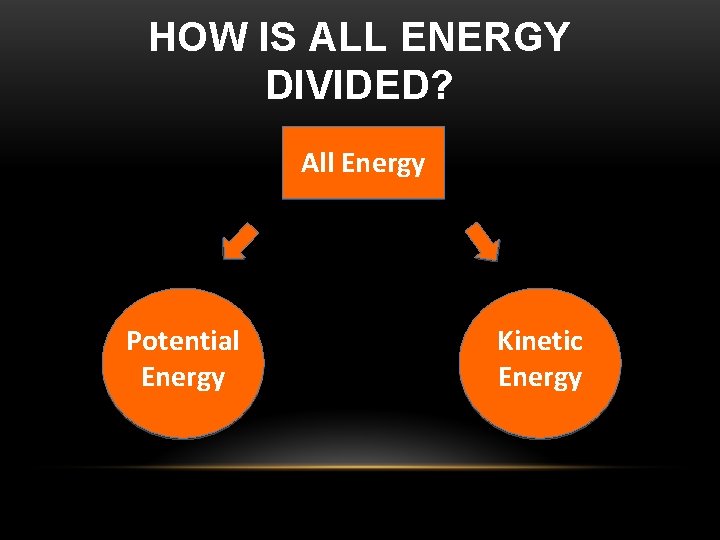 HOW IS ALL ENERGY DIVIDED?

All Energy

Potential Energy

Kinetic Energy